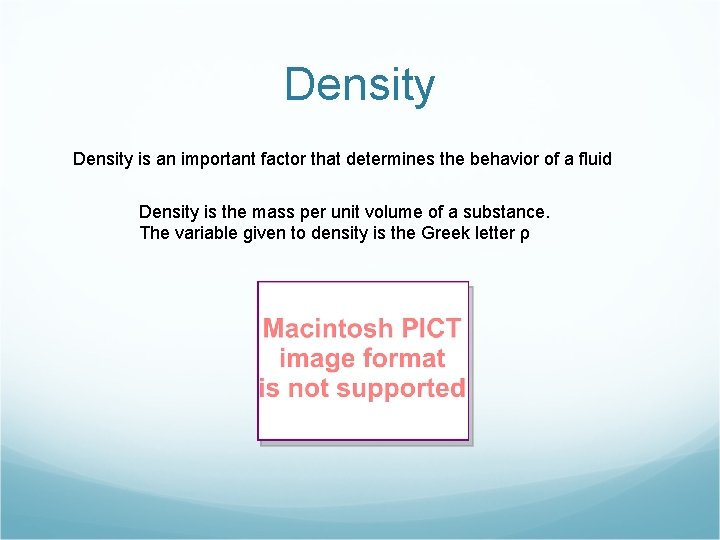 Density

Density is an important factor that determines the behavior of a fluid

Density is the mass per unit volume of a substance.
The variable given to density is the Greek letter ρ

Macintosh PICT image format is not supported